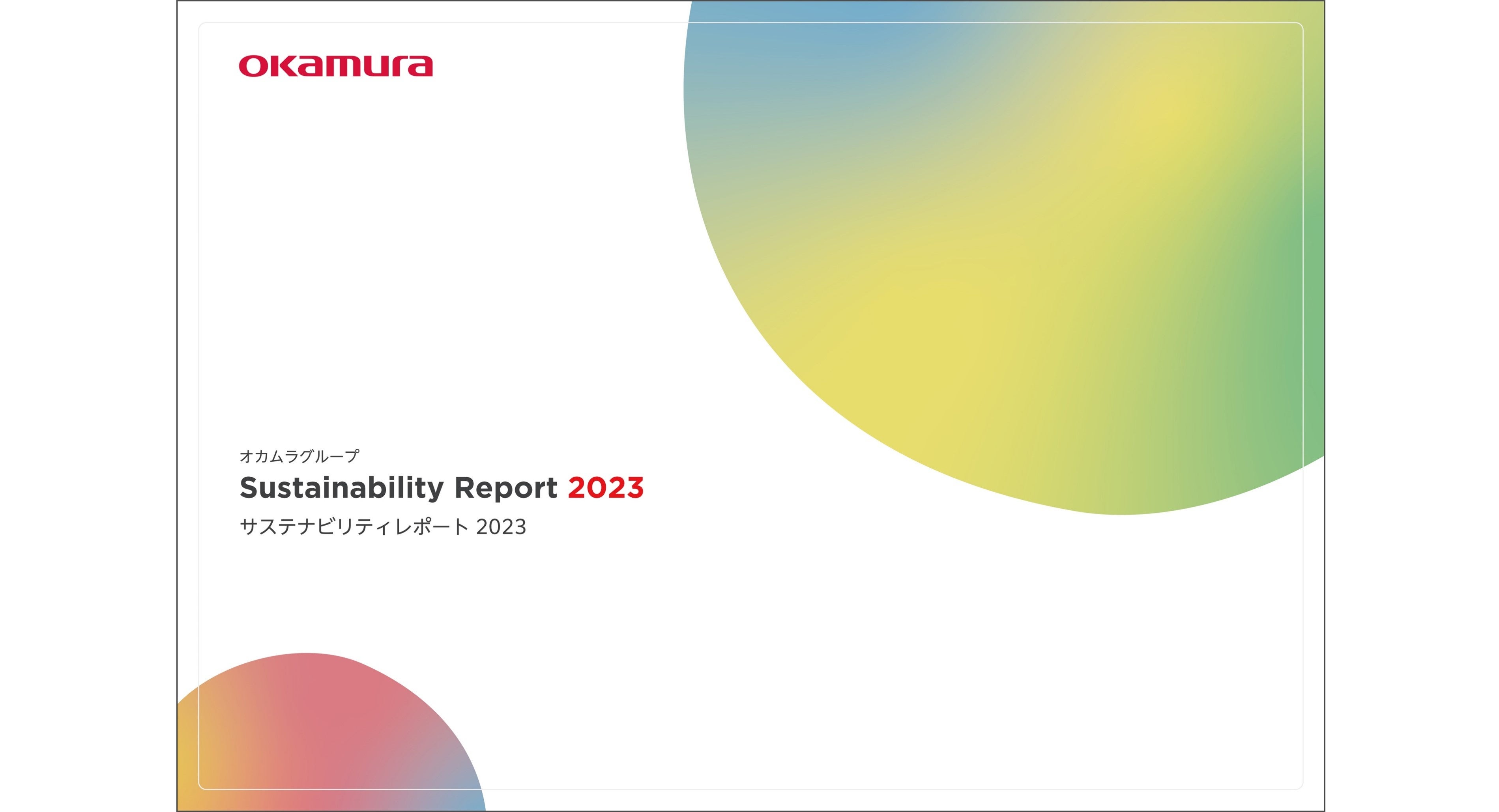 okamura

オカムラグループ
Sustainability Report 2023
サステナビリティレポート 2023